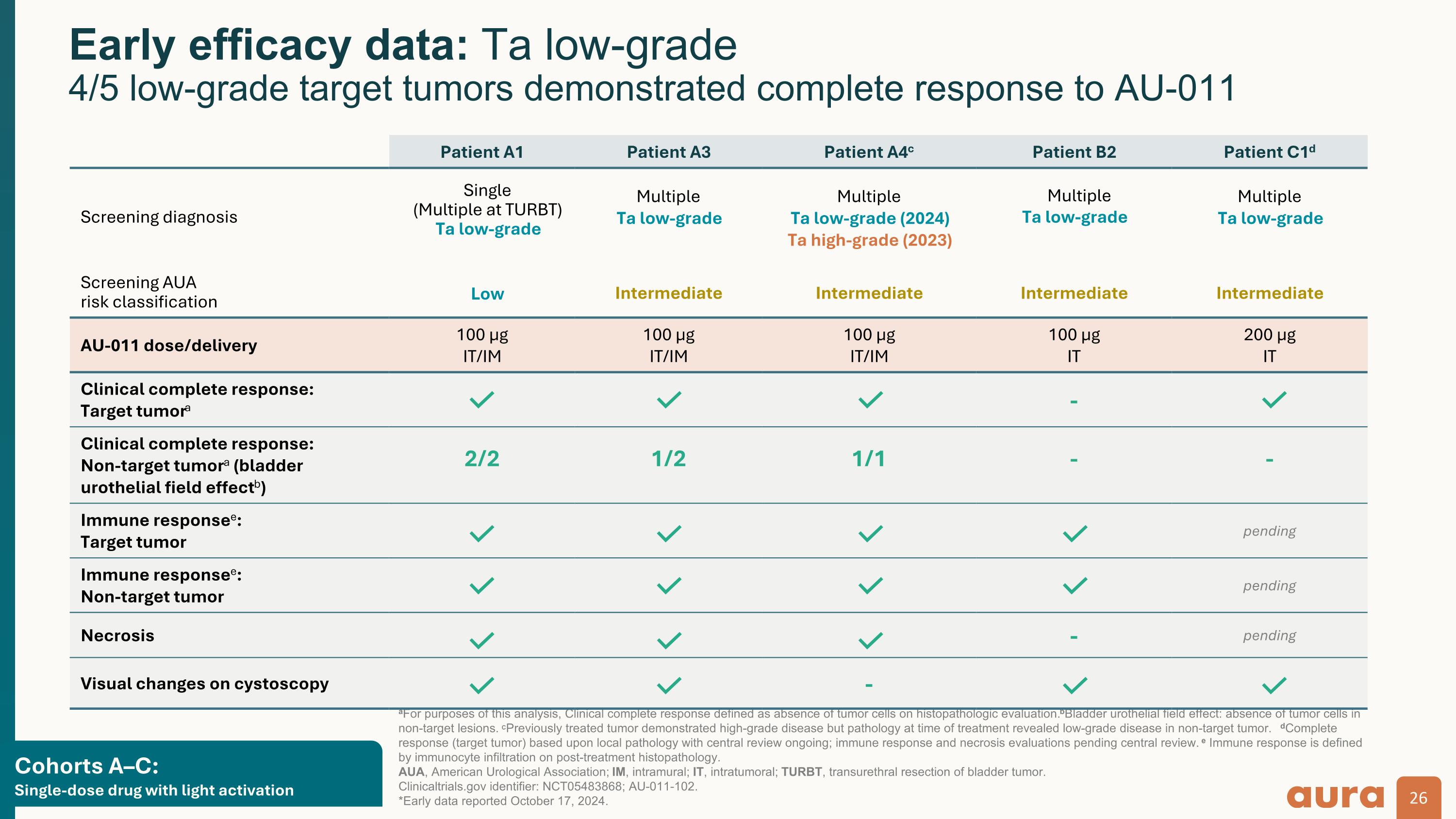 Early efficacy data: Ta low-grade
4/5 low-grade target tumors demonstrated complete response to AU-011

| | Patient A1 | Patient A3 | Patient A4$^c$ | Patient B2 | Patient C1$^d$ |
|---|---|---|---|---|---|
| Screening diagnosis | Single (Multiple at TURBT) Ta low-grade | Multiple Ta low-grade | Multiple Ta low-grade (2024) Ta high-grade (2023) | Multiple Ta low-grade | Multiple Ta low-grade |
| Screening AUA risk classification | Low | Intermediate | Intermediate | Intermediate | Intermediate |
| AU-011 dose/delivery | 100 µg IT/IM | 100 µg IT/IM | 100 µg IT/IM | 100 µg IT | 200 µg IT |
| Clinical complete response: Target tumor$^a$ | ✓ | ✓ | ✓ | - | ✓ |
| Clinical complete response: Non-target tumor$^a$ (bladder urothelial field effect$^b$) | 2/2 | 1/2 | 1/1 | - | - |
| Immune response$^e$: Target tumor | ✓ | ✓ | ✓ | ✓ | pending |
| Immune response$^e$: Non-target tumor | ✓ | ✓ | ✓ | ✓ | pending |
| Necrosis | ✓ | ✓ | ✓ | - | pending |
| Visual changes on cystoscopy | ✓ | ✓ | - | ✓ | ✓ |

$^a$For purposes of this analysis, Clinical complete response defined as absence of tumor cells on histopathologic evaluation.$^b$Bladder urothelial field effect: absence of tumor cells in non-target lesions. $^c$Previously treated tumor demonstrated high-grade disease but pathology at time of treatment revealed low-grade disease in non-target tumor. $^d$Complete response (target tumor) based upon local pathology with central review ongoing; immune response and necrosis evaluations pending central review. $^e$ Immune response is defined by immunocyte infiltration on post-treatment histopathology.
AUA, American Urological Association; IM, intramural; IT, intratumoral; TURBT, transurethral resection of bladder tumor.
Clinicaltrials.gov identifier: NCT05483868; AU-011-102.
*Early data reported October 17, 2024.

Cohorts A–C:
Single-dose drug with light activation

aura
26